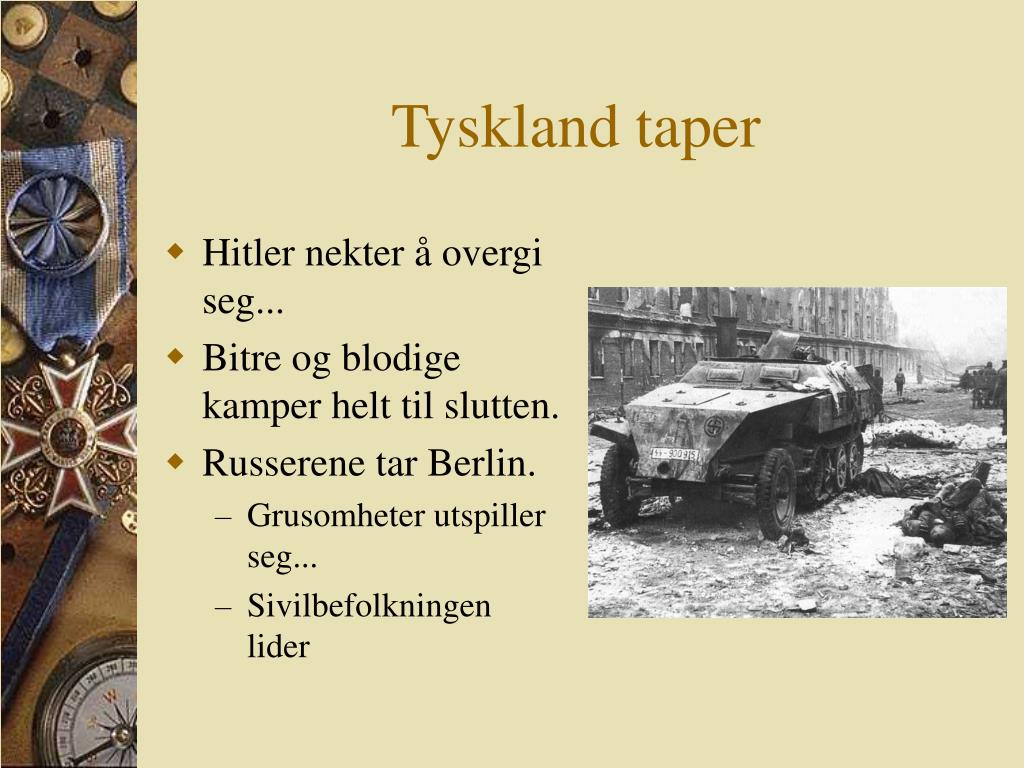 Tyskland taper

Hitler nekter å overgi seg...

Bitre og blodige kamper helt til slutten.

Russerene tar Berlin.

– Grusomheter utspiller seg...

– Sivilbefolkningen lider